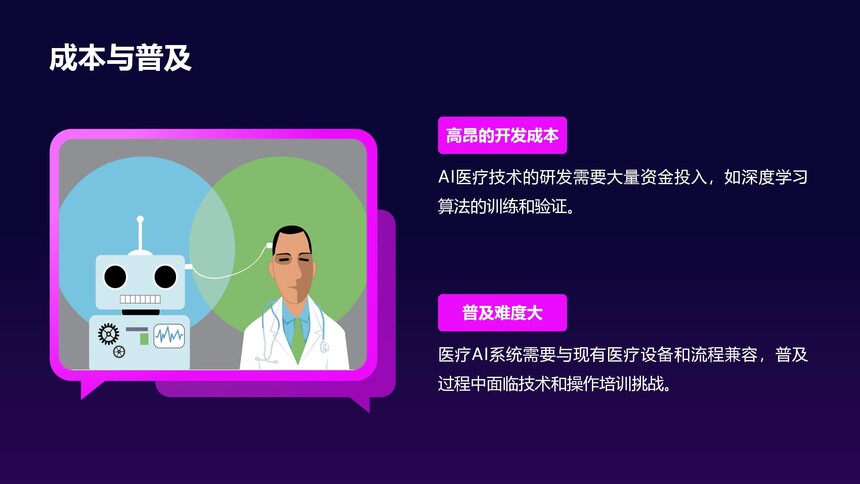 成本与普及

高昂的开发成本

AI医疗技术的研发需要大量资金投入，如深度学习算法的训练和验证。

普及难度大

医疗AI系统需要与现有医疗设备和流程兼容，普及过程中面临技术和操作培训挑战。